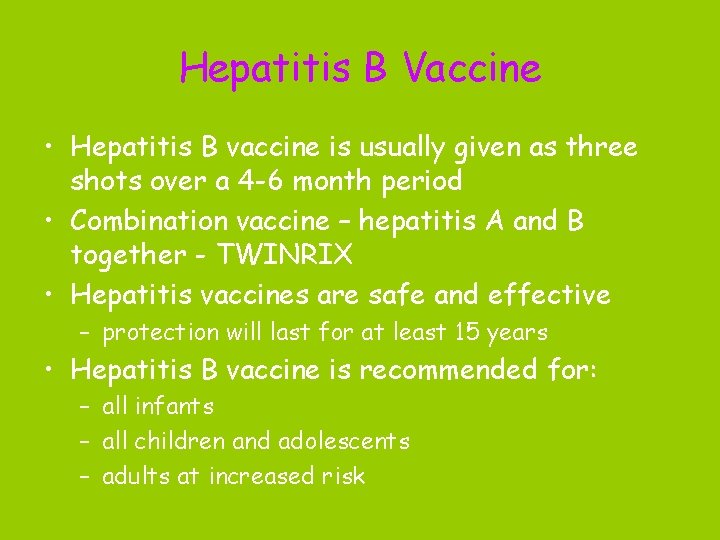 Hepatitis B Vaccine

• Hepatitis B vaccine is usually given as three shots over a 4-6 month period
• Combination vaccine – hepatitis A and B together - TWINRIX
• Hepatitis vaccines are safe and effective
  – protection will last for at least 15 years
• Hepatitis B vaccine is recommended for:
  – all infants
  – all children and adolescents
  – adults at increased risk